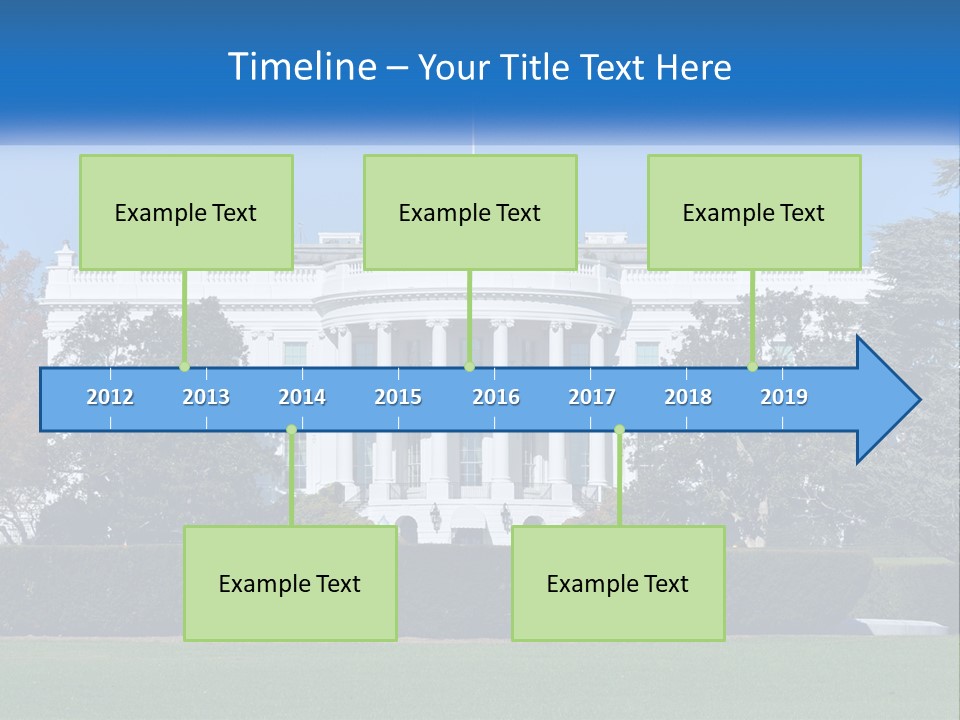 Timeline – Your Title Text Here

Example Text

Example Text

Example Text

2012 2013 2014 2015 2016 2017 2018 2019

Example Text

Example Text